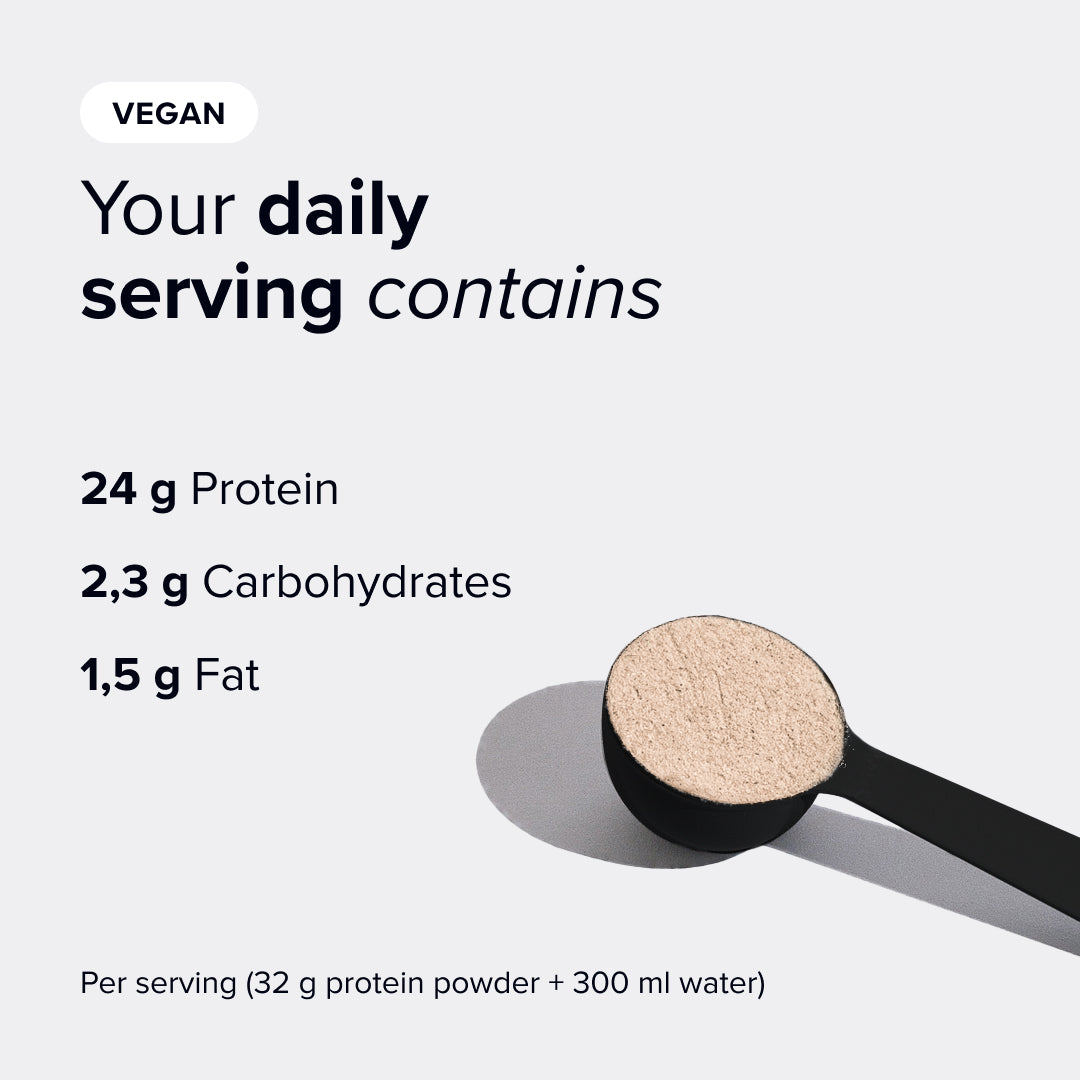 VEGAN

Your daily serving contains

24 g Protein

2,3 g Carbohydrates

1,5 g Fat

Per serving (32 g protein powder + 300 ml water)